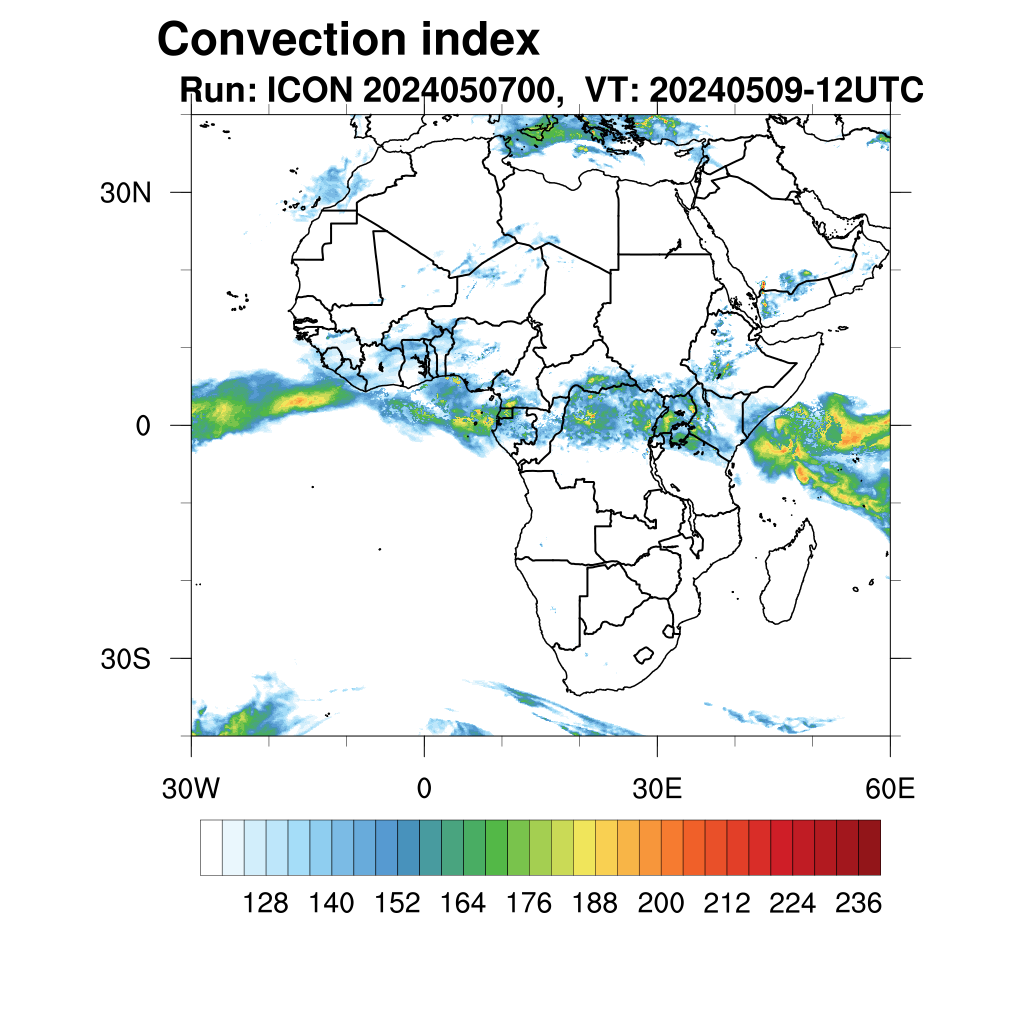 Convection index
Run: ICON 2024050700, VT: 20240509-12UTC

30N
0
30S

30W
0
30E
60E

128 140 152 164 176 188 200 212 224 236